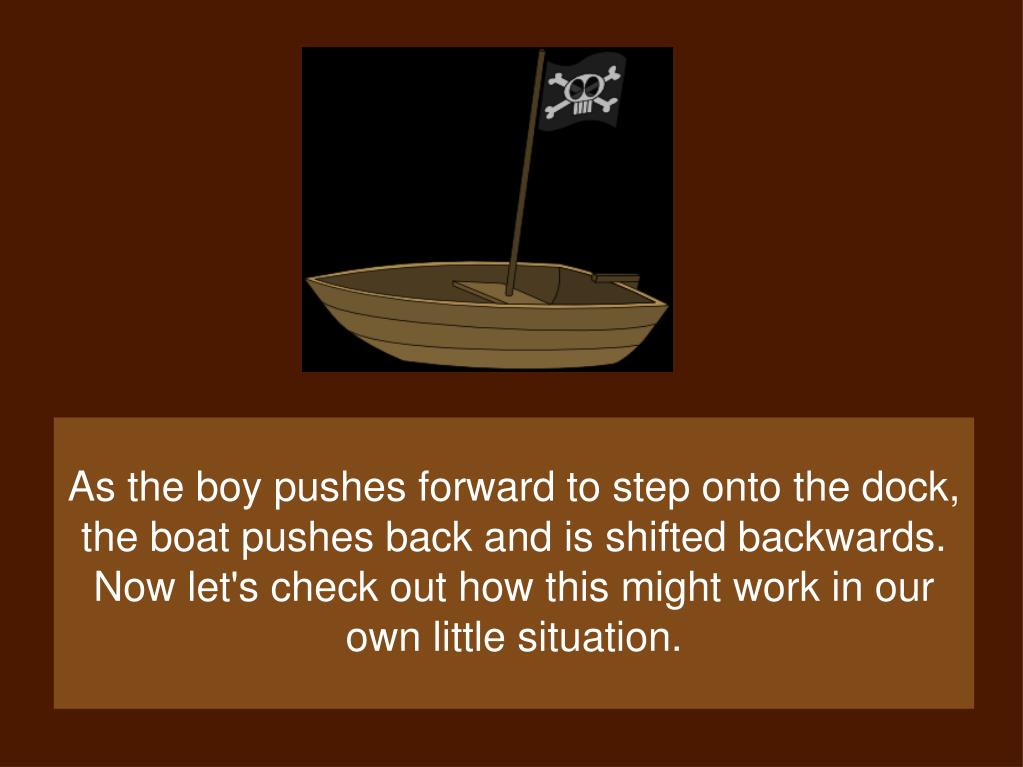 As the boy pushes forward to step onto the dock, the boat pushes back and is shifted backwards. Now let's check out how this might work in our own little situation.